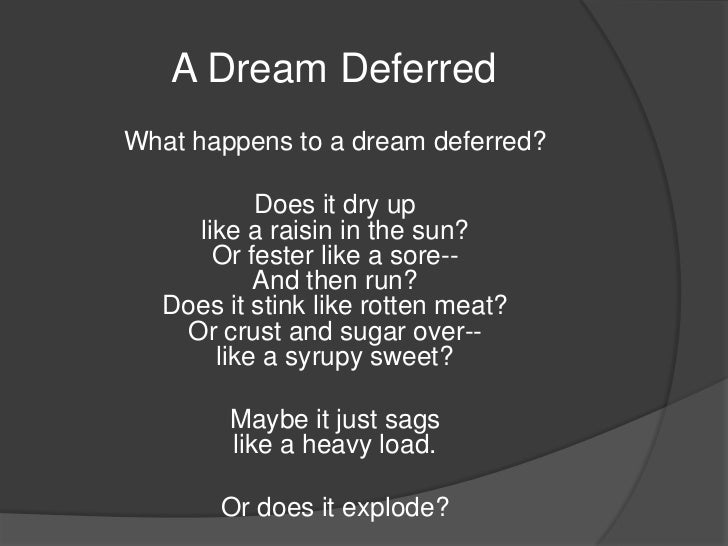 A Dream Deferred

What happens to a dream deferred?

Does it dry up
like a raisin in the sun?
Or fester like a sore--
And then run?
Does it stink like rotten meat?
Or crust and sugar over--
like a syrupy sweet?

Maybe it just sags
like a heavy load.

Or does it explode?